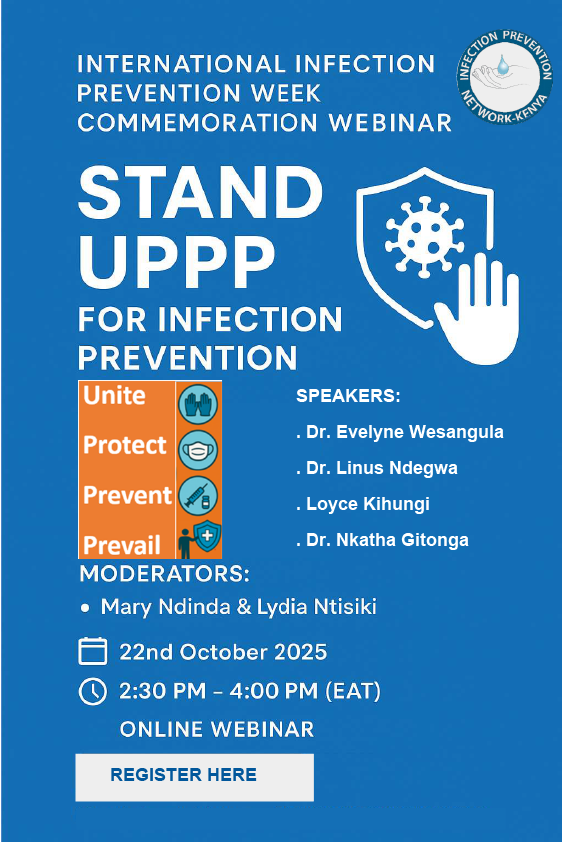 INTERNATIONAL INFECTION PREVENTION WEEK COMMEMORATION WEBINAR

INFECTION PREVENTION NETWORK-KENYA

STAND UPPP FOR INFECTION PREVENTION

Unite
Protect
Prevent
Prevail

SPEAKERS:
. Dr. Evelyne Wesangula
. Dr. Linus Ndegwa
. Loyce Kihungi
. Dr. Nkatha Gitonga

MODERATORS:
• Mary Ndinda & Lydia Ntisiki

22nd October 2025
2:30 PM - 4:00 PM (EAT)
ONLINE WEBINAR

REGISTER HERE